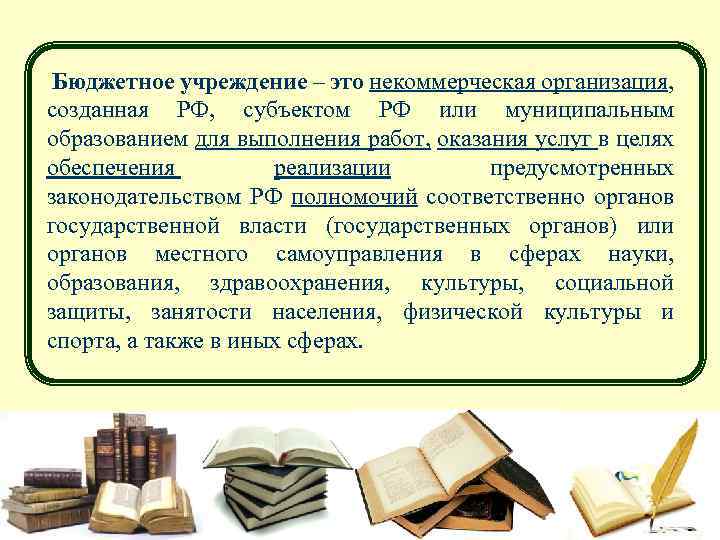 Бюджетное учреждение – это некоммерческая организация, созданная РФ, субъектом РФ или муниципальным образованием для выполнения работ, оказания услуг в целях обеспечения реализации предусмотренных законодательством РФ полномочий соответственно органов государственной власти (государственных органов) или органов местного самоуправления в сферах науки, образования, здравоохранения, культуры, социальной защиты, занятости населения, физической культуры и спорта, а также в иных сферах.